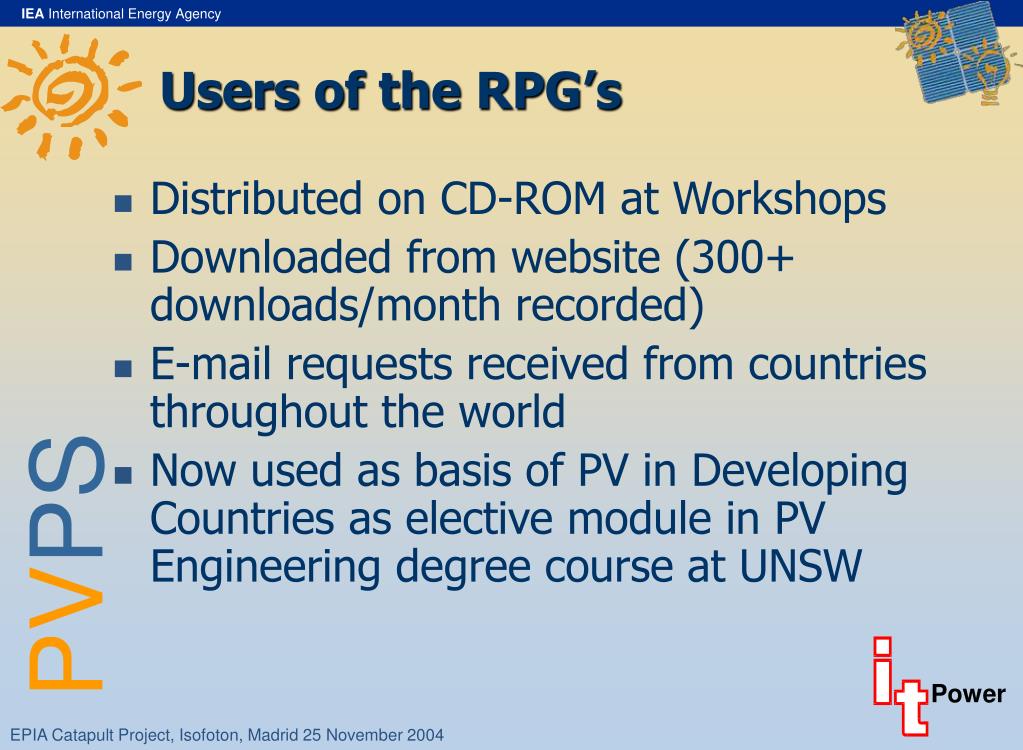 IEA International Energy Agency

Users of the RPG's

- Distributed on CD-ROM at Workshops
- Downloaded from website (300+ downloads/month recorded)
- E-mail requests received from countries throughout the world
- Now used as basis of PV in Developing Countries as elective module in PV Engineering degree course at UNSW

PVPS

it Power

EPIA Catapult Project, Isofoton, Madrid 25 November 2004